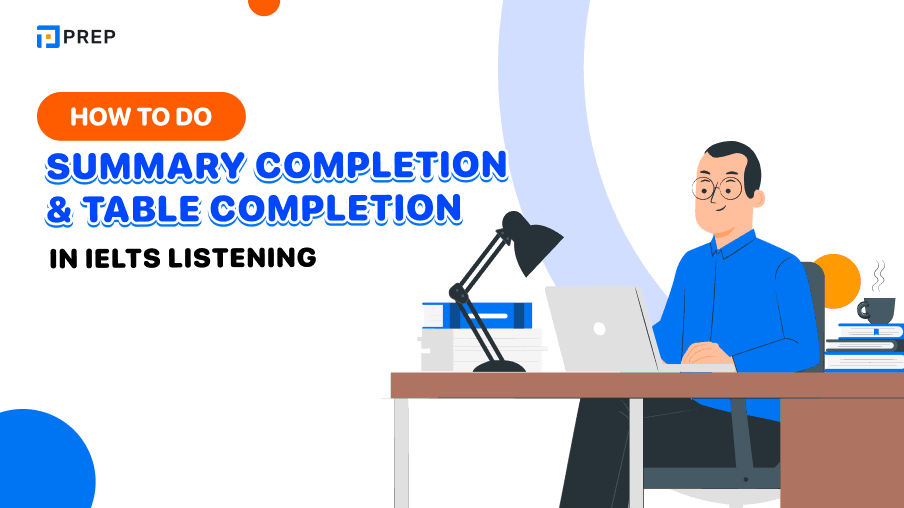 PREP

HOW TO DO

SUMMARY COMPLETION & TABLE COMPLETION

IN IELTS LISTENING